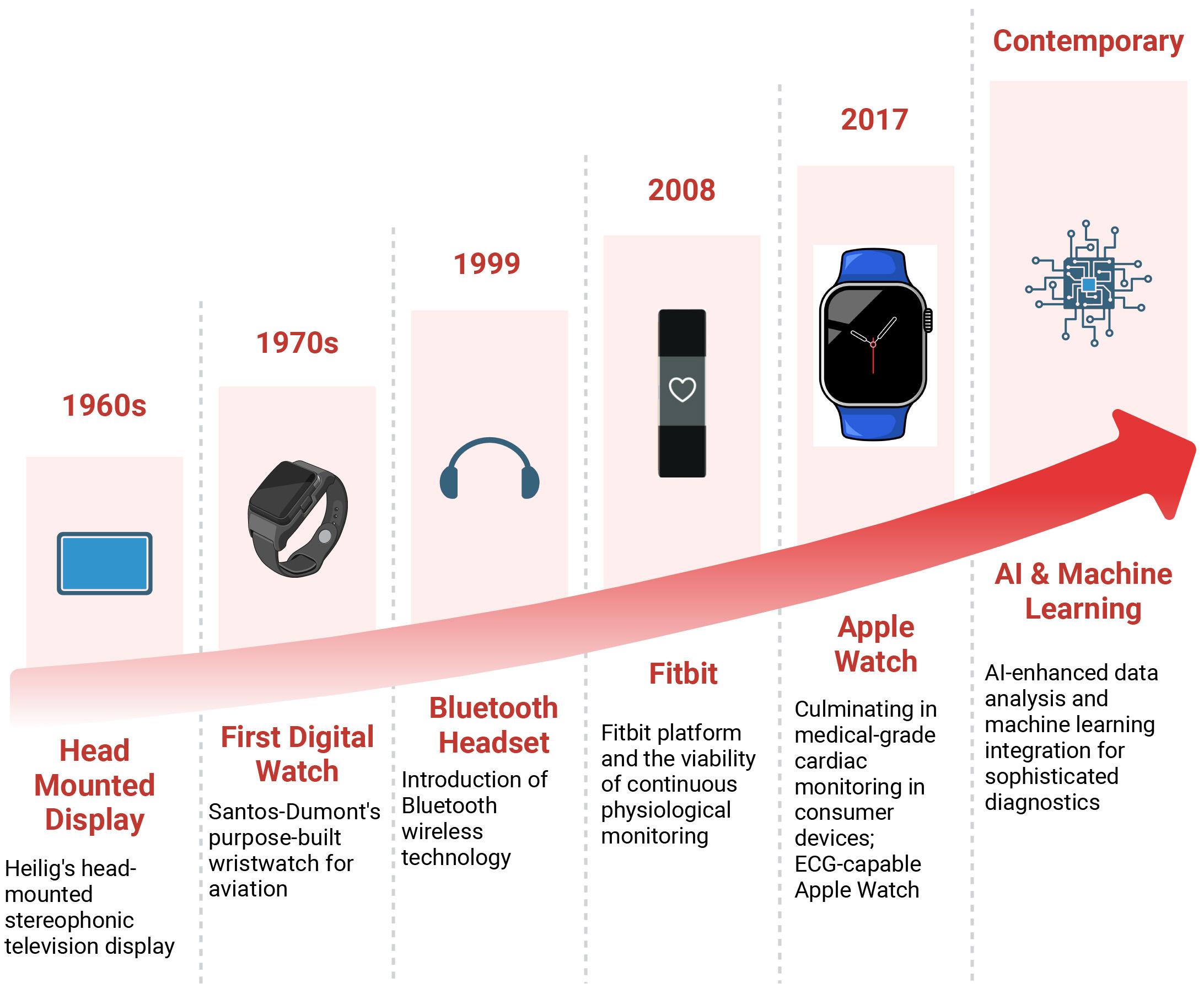 1960s

Head Mounted Display

Heilig's head-mounted stereophonic television display

1970s

First Digital Watch

Santos-Dumont's purpose-built wristwatch for aviation

1999

Bluetooth Headset

Introduction of Bluetooth wireless technology

2008

Fitbit

Fitbit platform and the viability of continuous physiological monitoring

2017

Apple Watch

Culminating in medical-grade cardiac monitoring in consumer devices; ECG-capable Apple Watch

Contemporary

AI & Machine Learning

AI-enhanced data analysis and machine learning integration for sophisticated diagnostics